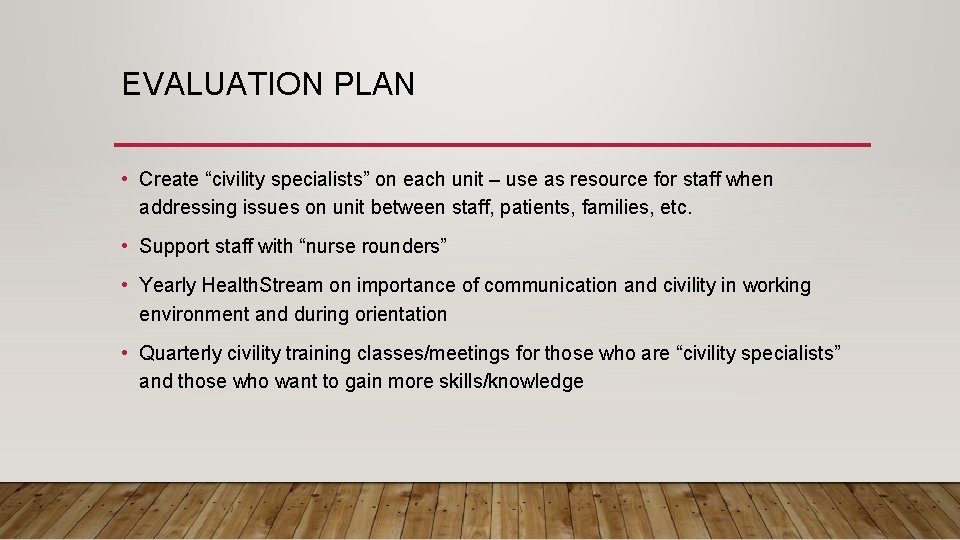 EVALUATION PLAN

• Create “civility specialists” on each unit – use as resource for staff when addressing issues on unit between staff, patients, families, etc.

• Support staff with “nurse rounders”

• Yearly HealthStream on importance of communication and civility in working environment and during orientation

• Quarterly civility training classes/meetings for those who are “civility specialists” and those who want to gain more skills/knowledge